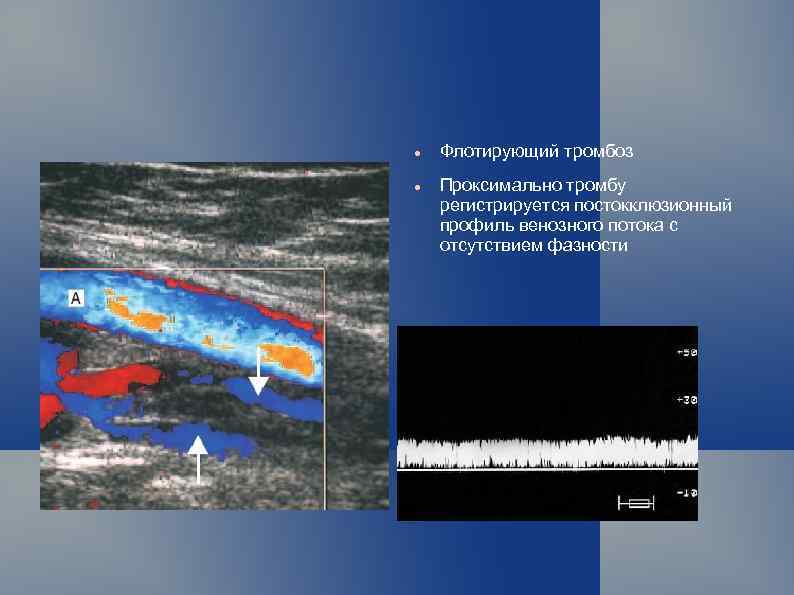 Флотирующий тромбоз

Проксимально тромбу регистрируется постокклюзионный профиль венозного потока с отсутствием фазности

A

+50

+30

-10